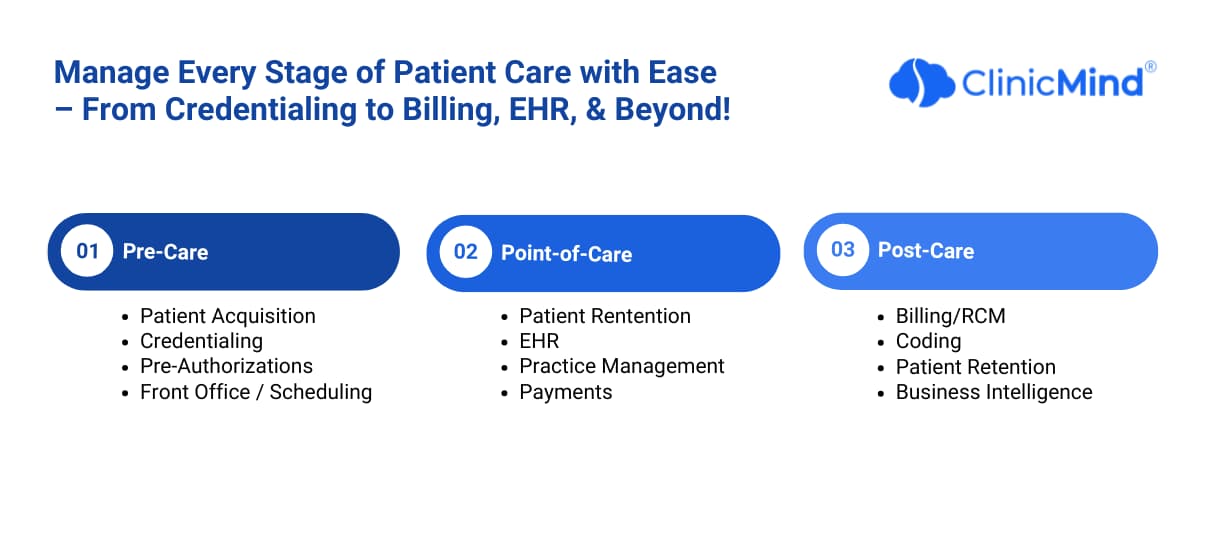 Manage Every Stage of Patient Care with Ease – From Credentialing to Billing, EHR, & Beyond!

ClinicMind®

01 Pre-Care

- Patient Acquisition
- Credentialing
- Pre-Authorizations
- Front Office / Scheduling

02 Point-of-Care

- Patient Rentention
- EHR
- Practice Management
- Payments

03 Post-Care

- Billing/RCM
- Coding
- Patient Retention
- Business Intelligence